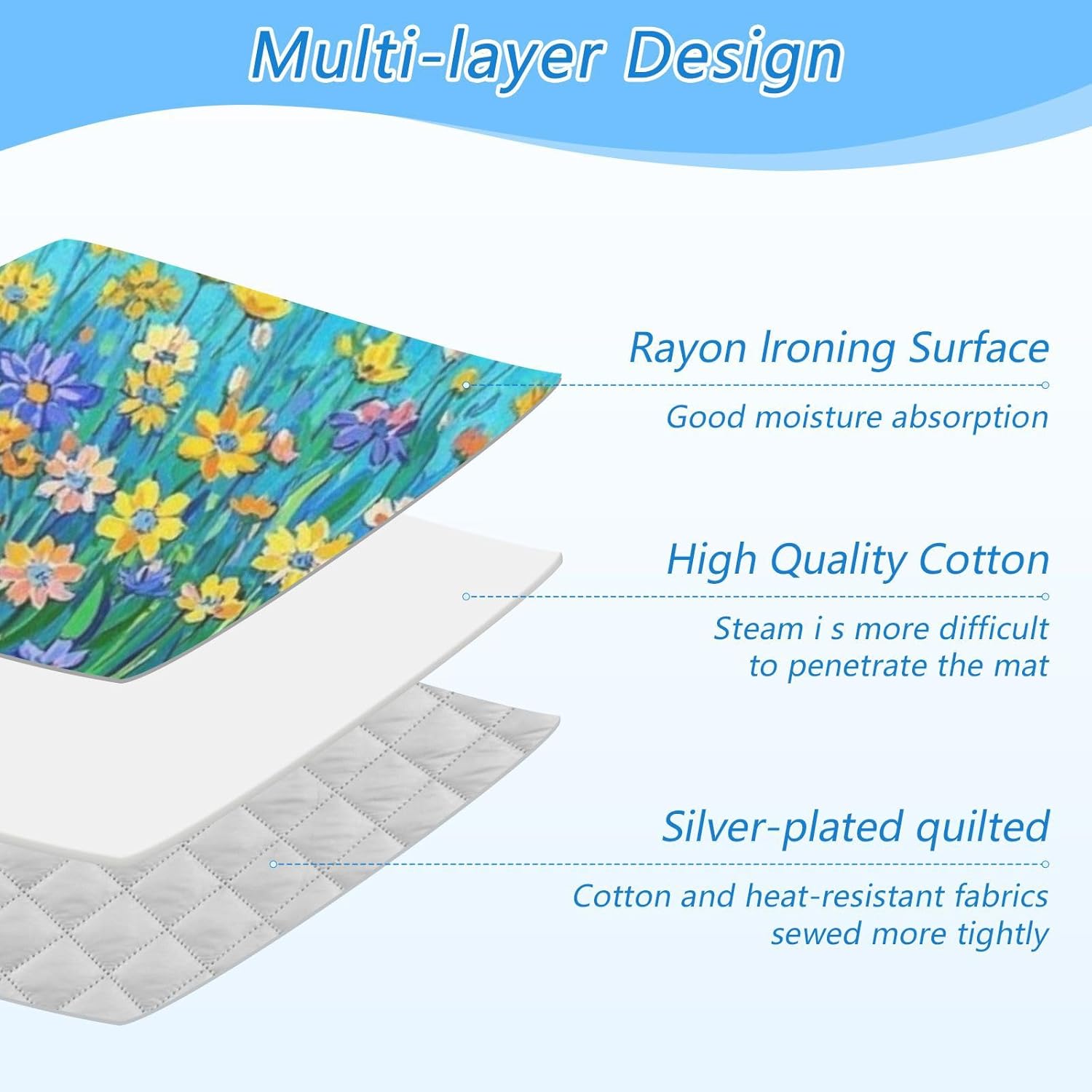 Multi-layer Design

Rayon Ironing Surface

Good moisture absorption

High Quality Cotton

Steam i s more difficult to penetrate the mat

Silver-plated quilted

Cotton and heat-resistant fabrics sewed more tightly